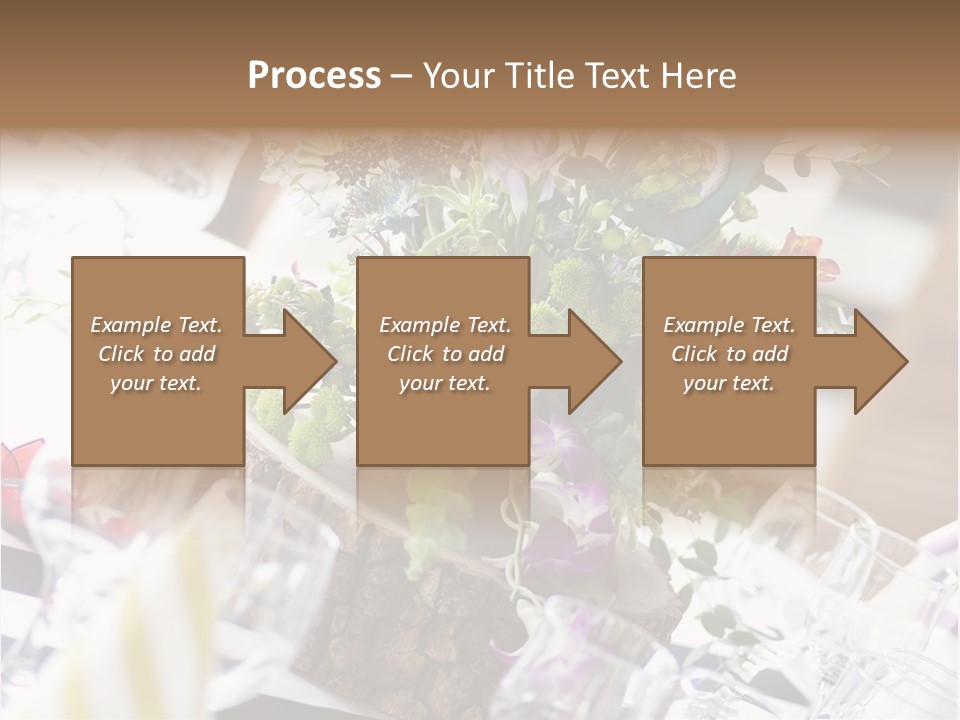 Process – Your Title Text Here

Example Text. Click to add your text.

Example Text. Click to add your text.

Example Text. Click to add your text.